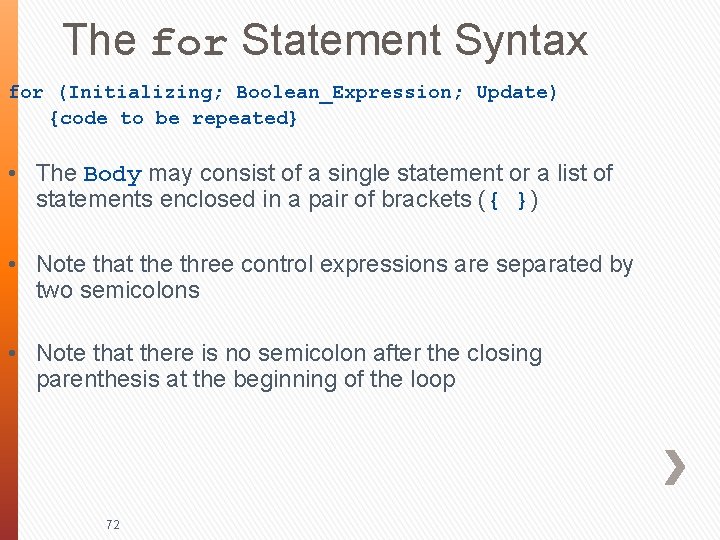 The for Statement Syntax

for (Initializing; Boolean_Expression; Update)
{code to be repeated}

• The Body may consist of a single statement or a list of statements enclosed in a pair of brackets ({ })

• Note that the three control expressions are separated by two semicolons

• Note that there is no semicolon after the closing parenthesis at the beginning of the loop

72